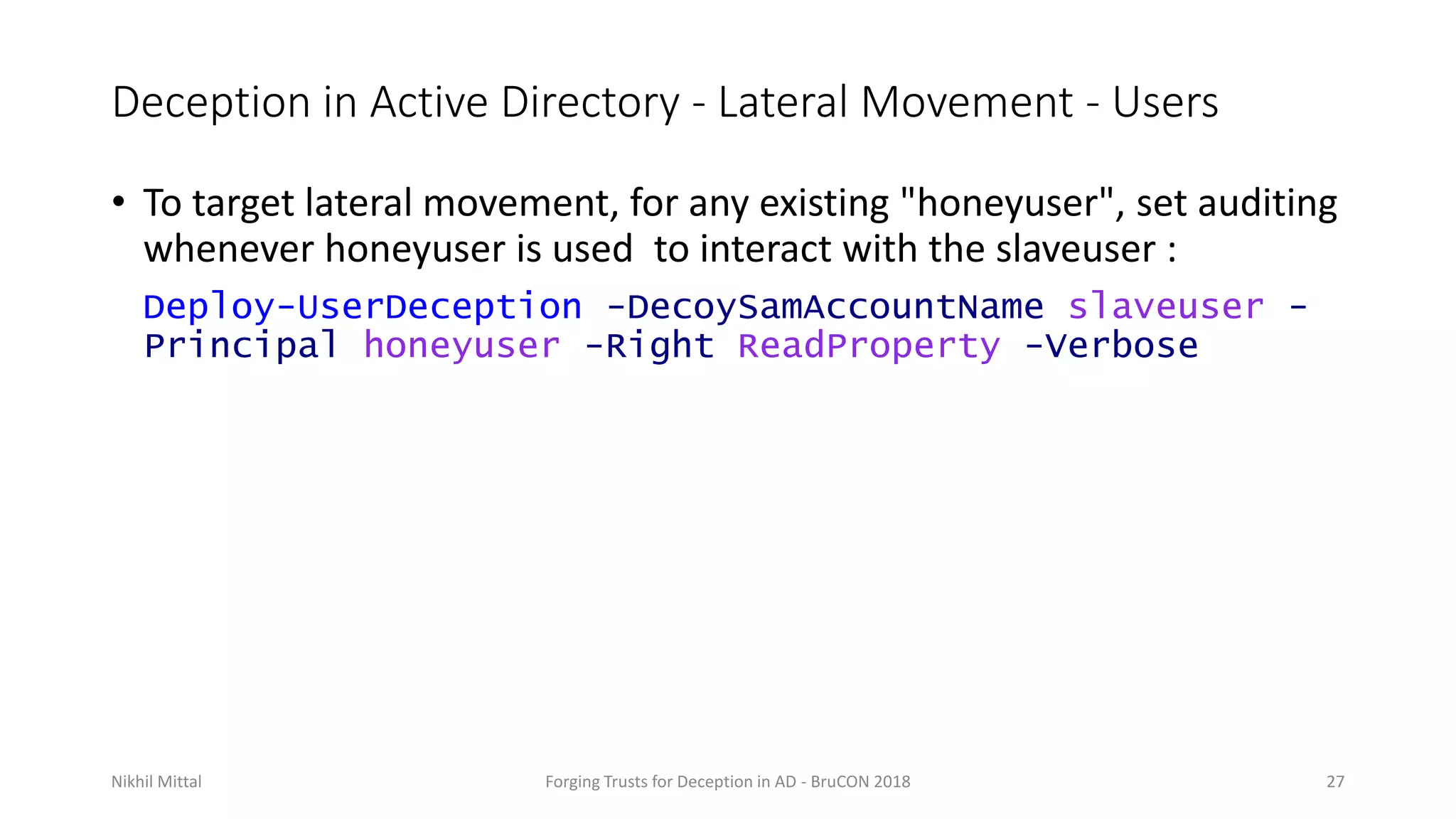 Deception in Active Directory - Lateral Movement - Users

• To target lateral movement, for any existing "honeyuser", set auditing whenever honeyuser is used  to interact with the slaveuser :

Deploy-UserDeception -DecoySamAccountName slaveuser -Principal honeyuser -Right ReadProperty -Verbose

Nikhil Mittal

Forging Trusts for Deception in AD - BruCON 2018

27